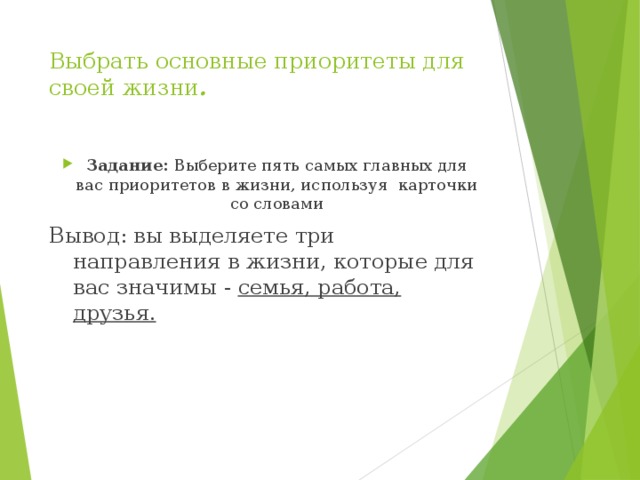 Выбрать основные приоритеты для своей жизни.

Задание: Выберите пять самых главных для вас приоритетов в жизни, используя карточки со словами

Вывод: вы выделяете три направления в жизни, которые для вас значимы - семья, работа, друзья.